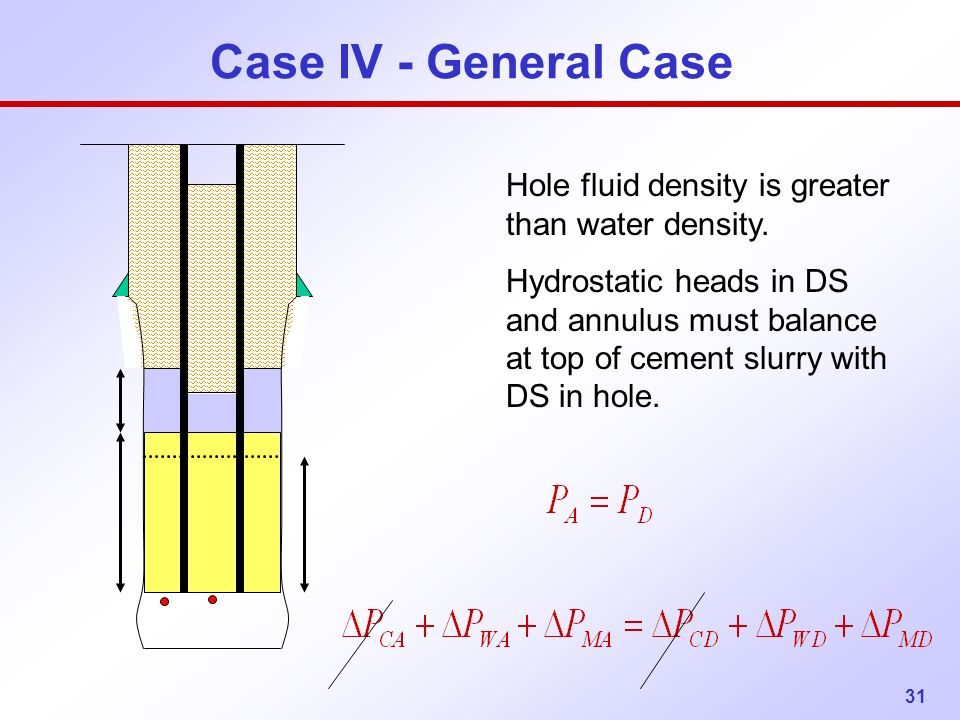 Case IV - General Case

Hole fluid density is greater than water density.

Hydrostatic heads in DS and annulus must balance at top of cement slurry with DS in hole.

$P_A = P_D$

$\Delta P_{CA} + \Delta P_{WA} + \Delta P_{MA} = \Delta P_{CD} + \Delta P_{WD} + \Delta P_{MD}$

31